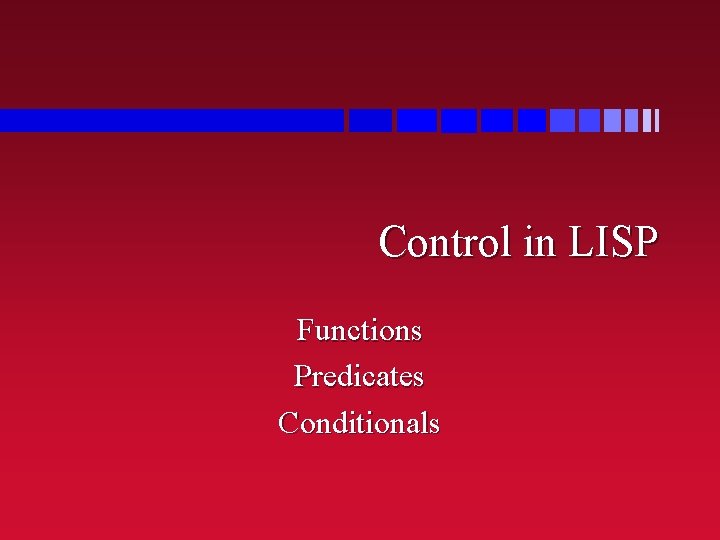 Control in LISP

Functions
Predicates
Conditionals